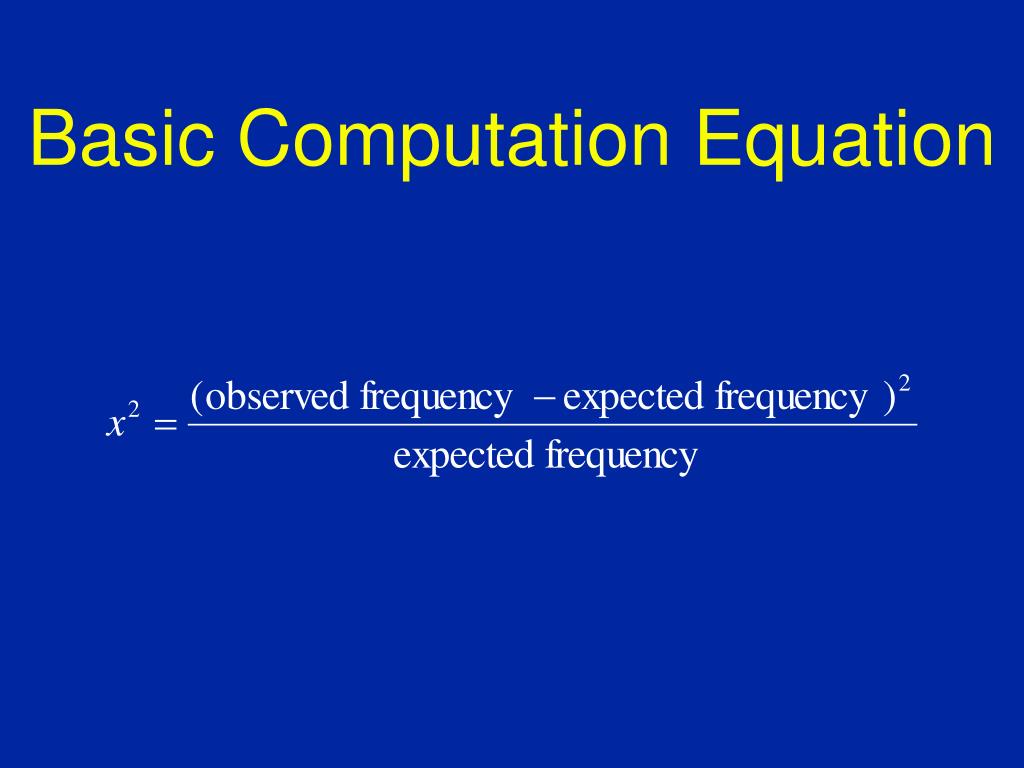 Basic Computation Equation

$x^2 = \frac{(\text{observed frequency} - \text{expected frequency})^2}{\text{expected frequency}}$